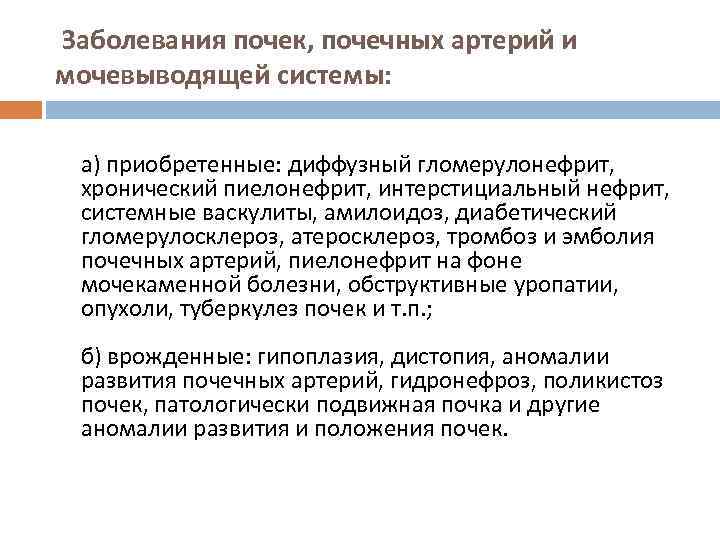 Заболевания почек, почечных артерий и мочевыводящей системы:

а) приобретенные: диффузный гломерулонефрит, хронический пиелонефрит, интерстициальный нефрит, системные васкулиты, амилоидоз, диабетический гломерулосклероз, атеросклероз, тромбоз и эмболия почечных артерий, пиелонефрит на фоне мочекаменной болезни, обструктивные уропатии, опухоли, туберкулез почек и т.п.;

б) врожденные: гипоплазия, дистопия, аномалии развития почечных артерий, гидронефроз, поликистоз почек, патологически подвижная почка и другие аномалии развития и положения почек.